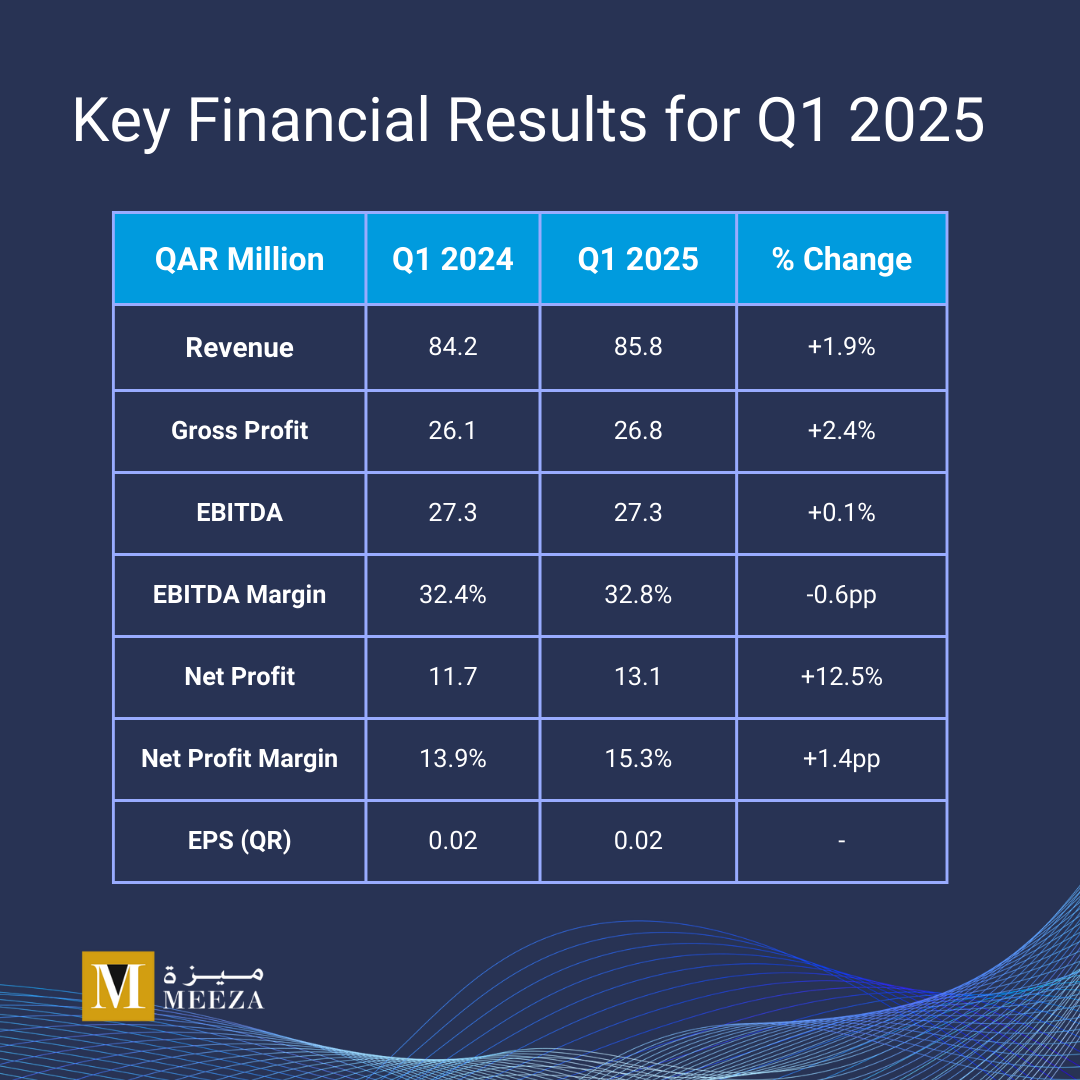 Key Financial Results for Q1 2025

| QAR Million | Q1 2024 | Q1 2025 | % Change |
|---|---|---|---|
| Revenue | 84.2 | 85.8 | +1.9% |
| Gross Profit | 26.1 | 26.8 | +2.4% |
| EBITDA | 27.3 | 27.3 | +0.1% |
| EBITDA Margin | 32.4% | 32.8% | -0.6pp |
| Net Profit | 11.7 | 13.1 | +12.5% |
| Net Profit Margin | 13.9% | 15.3% | +1.4pp |
| EPS (QR) | 0.02 | 0.02 | - |

M ميزة MEEZA